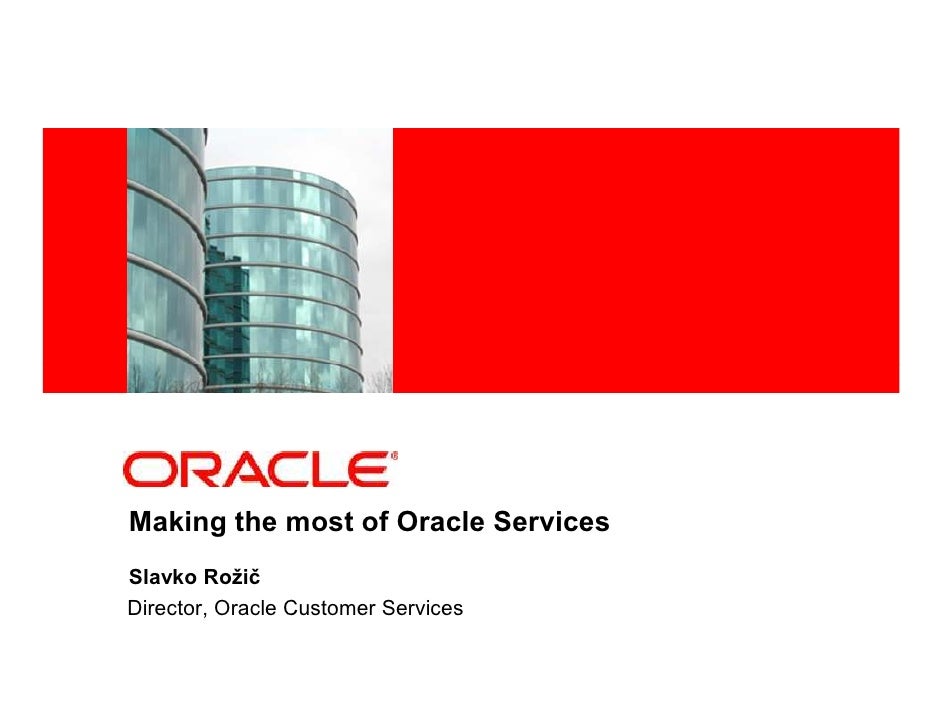 ORACLE®

Making the most of Oracle Services

Slavko Rožič
Director, Oracle Customer Services